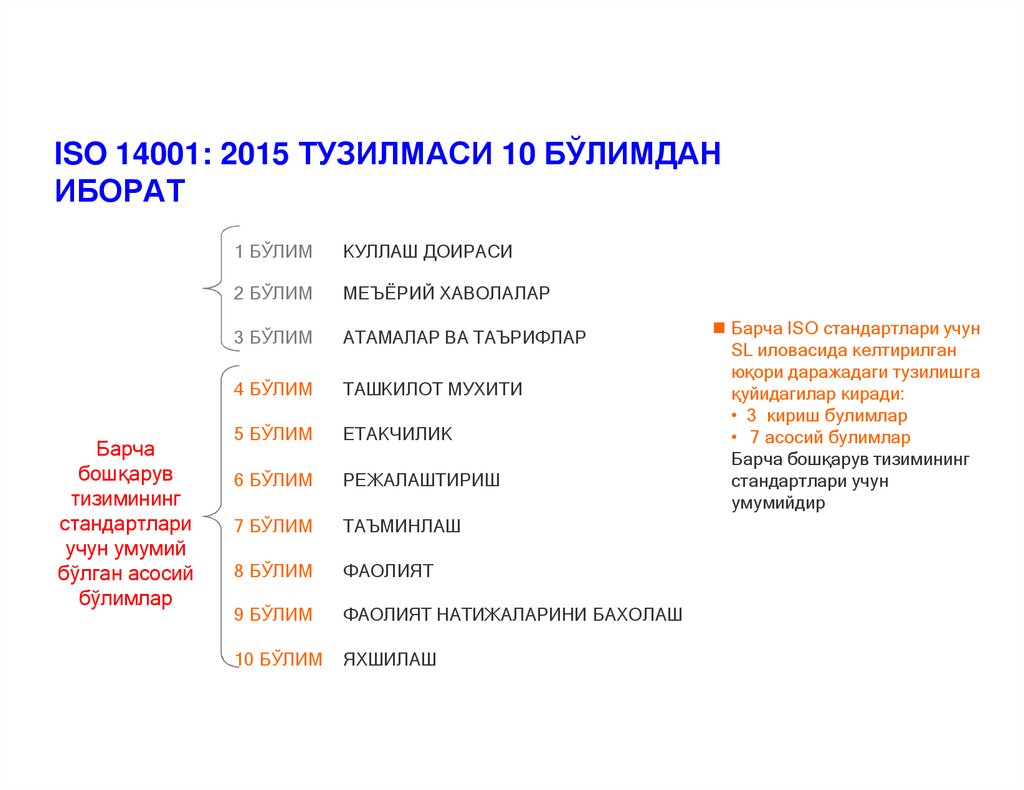 ISO 14001: 2015 ТУЗИЛМАСИ 10 БЎЛИМДАН ИБОРАТ

1 БЎЛИМ КУЛЛАШ ДОИРАСИ
2 БЎЛИМ МЕЪЁРИЙ ХАВОЛАЛАР
3 БЎЛИМ АТАМАЛАР ВА ТАЪРИФЛАР

Барча бошқарув тизимининг стандартлари учун умумий бўлган асосий бўлимлар

4 БЎЛИМ ТАШКИЛОТ МУХИТИ
5 БЎЛИМ ЕТАКЧИЛИК
6 БЎЛИМ РЕЖАЛАШТИРИШ
7 БЎЛИМ ТАЪМИНЛАШ
8 БЎЛИМ ФАОЛИЯТ
9 БЎЛИМ ФАОЛИЯТ НАТИЖАЛАРИНИ БАХОЛАШ
10 БЎЛИМ ЯХШИЛАШ

Барча ISO стандартлари учун SL иловасида келтирилган юқори даражадаги тузилишга қуйидагилар киради:
• 3 кириш булимлар
• 7 асосий булимлар
Барча бошқарув тизимининг стандартлари учун умумийдир